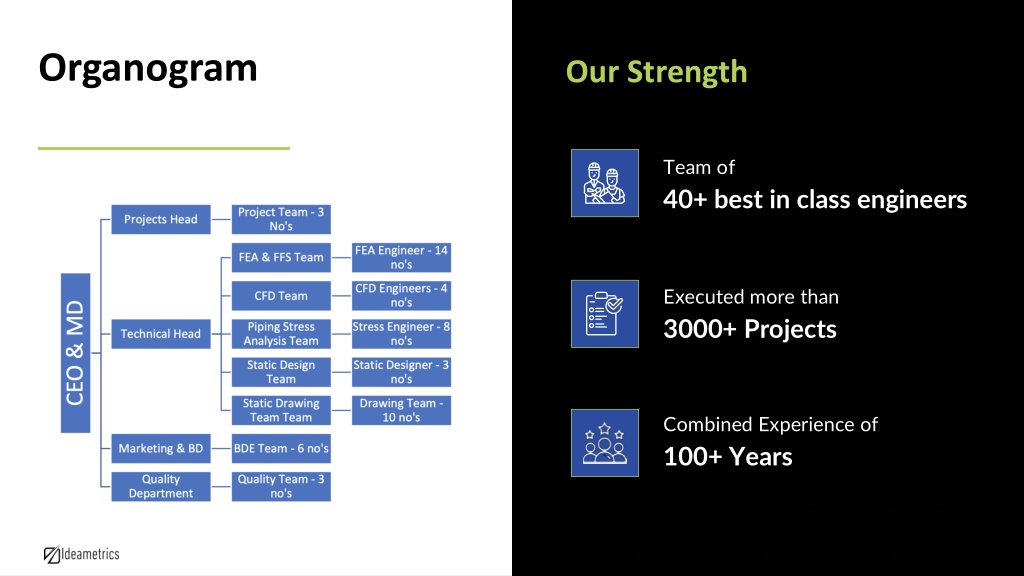 Organogram

CEO & MD

Projects Head

Project Team - 3 No's

Technical Head

FEA & FFS Team

FEA Engineer - 14 no's

CFD Team

CFD Engineers - 4 no's

Piping Stress Analysis Team

Stress Engineer - 8 no's

Static Design Team

Static Designer - 3 no's

Static Drawing Team Team

Drawing Team - 10 no's

Marketing & BD

BDE Team - 6 no's

Quality Department

Quality Team - 3 no's

Ideametrics

Our Strength

Team of
40+ best in class engineers

Executed more than
3000+ Projects

Combined Experience of
100+ Years